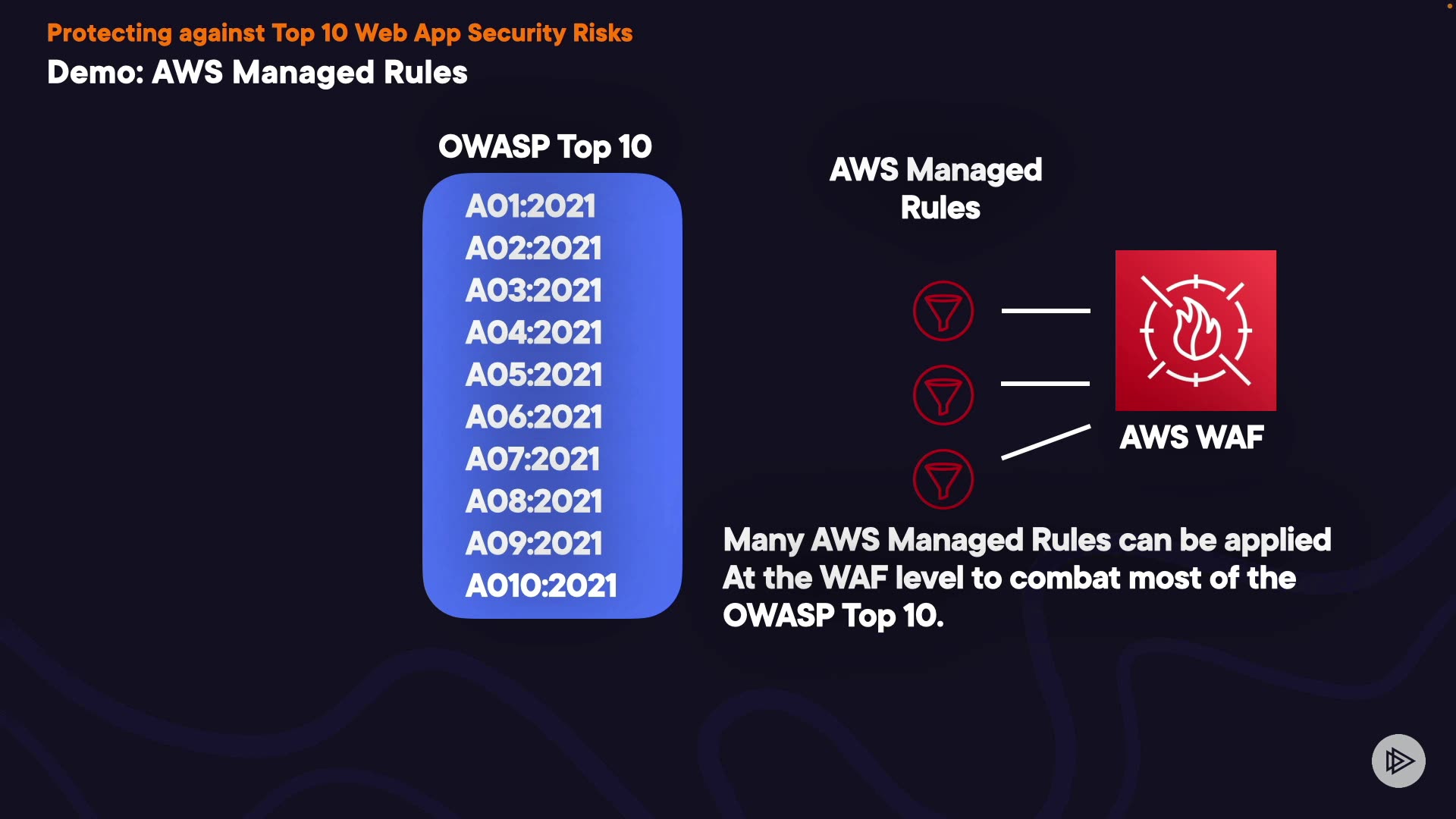 Protecting against Top 10 Web App Security Risks
Demo: AWS Managed Rules

OWASP Top 10

A01:2021
A02:2021
A03:2021
A04:2021
A05:2021
A06:2021
A07:2021
A08:2021
A09:2021
A010:2021

AWS Managed Rules

AWS WAF

Many AWS Managed Rules can be applied At the WAF level to combat most of the OWASP Top 10.